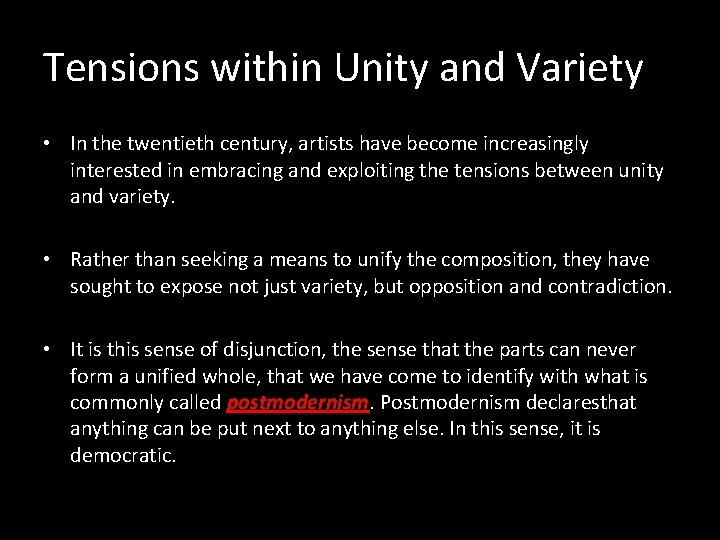 Tensions within Unity and Variety

• In the twentieth century, artists have become increasingly interested in embracing and exploiting the tensions between unity and variety.

• Rather than seeking a means to unify the composition, they have sought to expose not just variety, but opposition and contradiction.

• It is this sense of disjunction, the sense that the parts can never form a unified whole, that we have come to identify with what is commonly called postmodernism. Postmodernism declaresthat anything can be put next to anything else. In this sense, it is democratic.